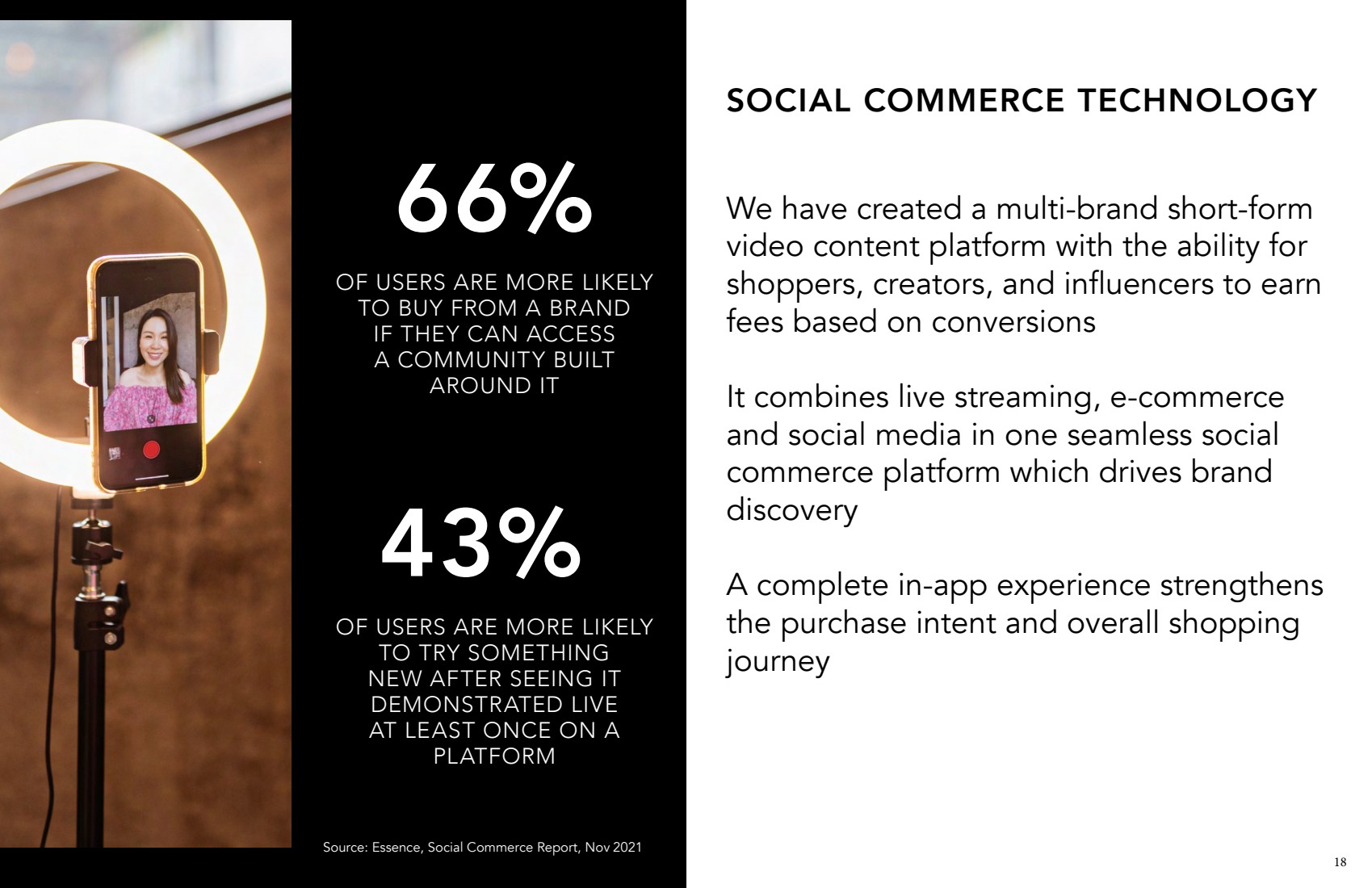 66%

OF USERS ARE MORE LIKELY TO BUY FROM A BRAND IF THEY CAN ACCESS A COMMUNITY BUILT AROUND IT

43%

OF USERS ARE MORE LIKELY TO TRY SOMETHING NEW AFTER SEEING IT DEMONSTRATED LIVE AT LEAST ONCE ON A PLATFORM

Source: Essence, Social Commerce Report, Nov 2021

SOCIAL COMMERCE TECHNOLOGY

We have created a multi-brand short-form video content platform with the ability for shoppers, creators, and influencers to earn fees based on conversions

It combines live streaming, e-commerce and social media in one seamless social commerce platform which drives brand discovery

A complete in-app experience strengthens the purchase intent and overall shopping journey

18